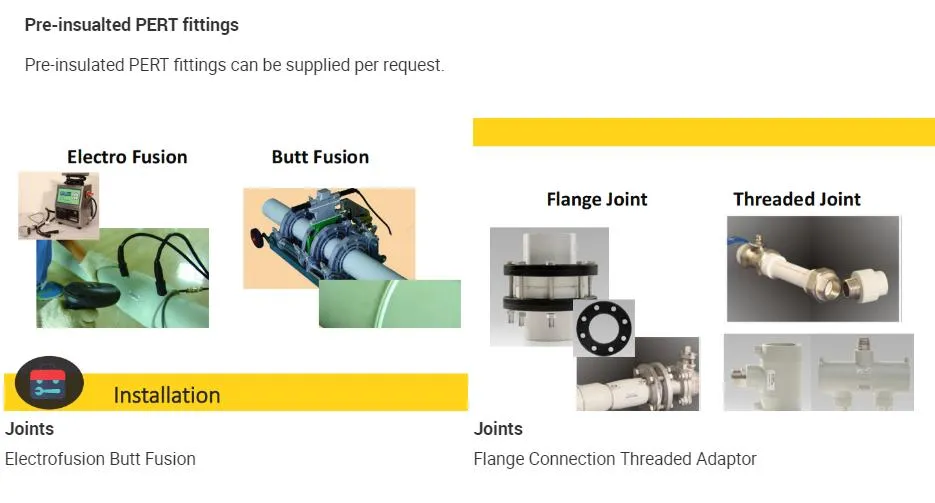 Pre-insualted PERT fittings

Pre-insulated PERT fittings can be supplied per request.

Electro Fusion

Butt Fusion

Installation

Joints

Electrofusion Butt Fusion

Flange Joint

Threaded Joint

Joints

Flange Connection Threaded Adaptor